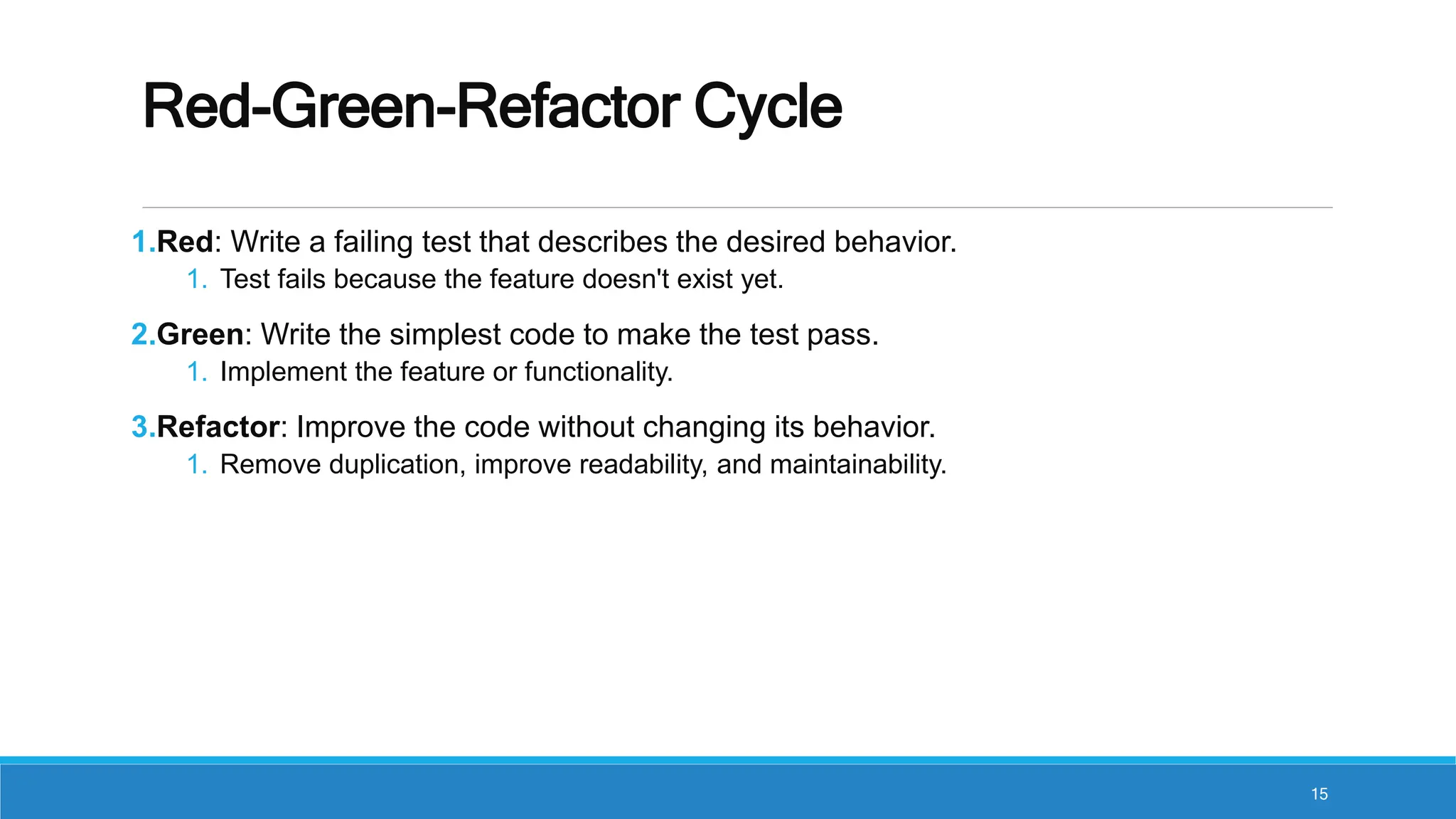 Red-Green-Refactor Cycle

1.Red: Write a failing test that describes the desired behavior.
1. Test fails because the feature doesn't exist yet.

2.Green: Write the simplest code to make the test pass.
1. Implement the feature or functionality.

3.Refactor: Improve the code without changing its behavior.
1. Remove duplication, improve readability, and maintainability.

15